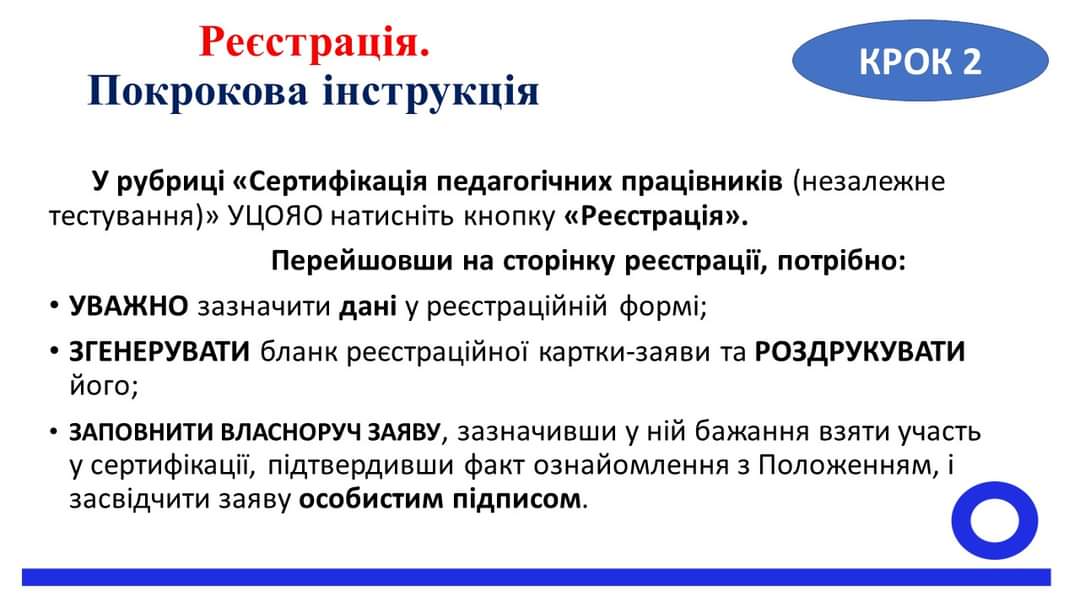 Реєстрація.
Покрокова інструкція

КРОК 2

У рубриці «Сертифікація педагогічних працівників (незалежне тестування)» УЦОЯО натисніть кнопку «Реєстрація».

Перейшовши на сторінку реєстрації, потрібно:

• УВАЖНО зазначити дані у реєстраційній формі;
• ЗГЕНЕРУВАТИ бланк реєстраційної картки-заяви та РОЗДРУКУВАТИ його;
• ЗАПОВНИТИ ВЛАСНОРУЧ ЗАЯВУ, зазначивши у ній бажання взяти участь у сертифікації, підтвердивши факт ознайомлення з Положенням, і засвідчити заяву особистим підписом.